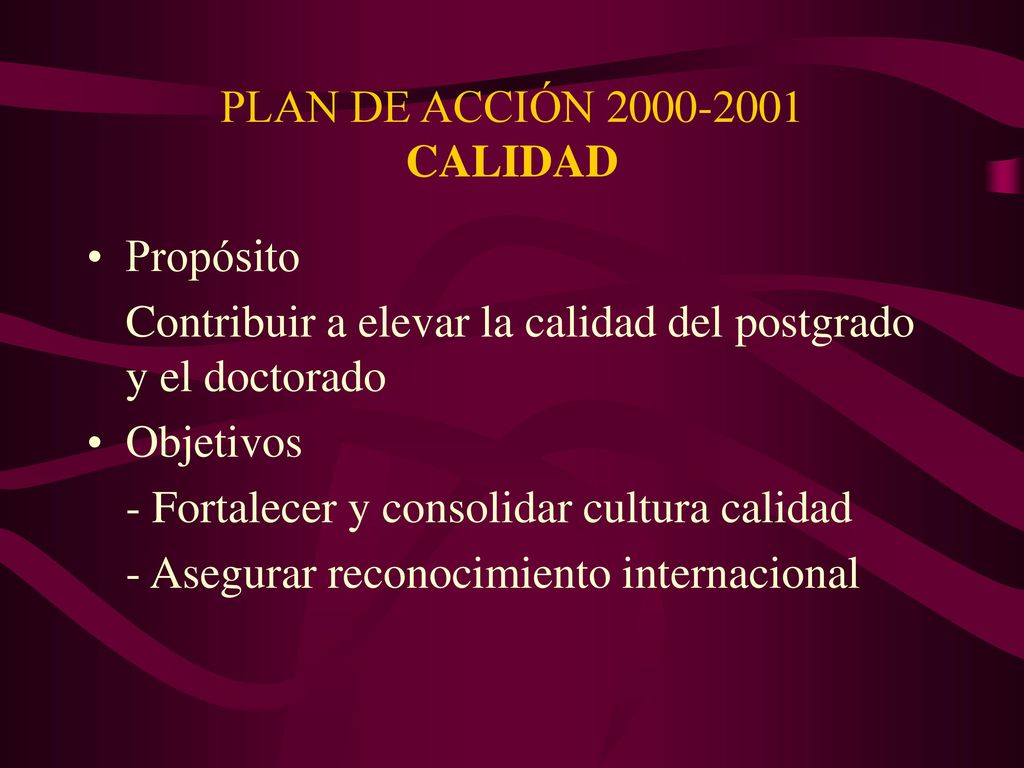 PLAN DE ACCIÓN 2000-2001
CALIDAD

• Propósito

Contribuir a elevar la calidad del postgrado y el doctorado

• Objetivos

- Fortalecer y consolidar cultura calidad

- Asegurar reconocimiento internacional